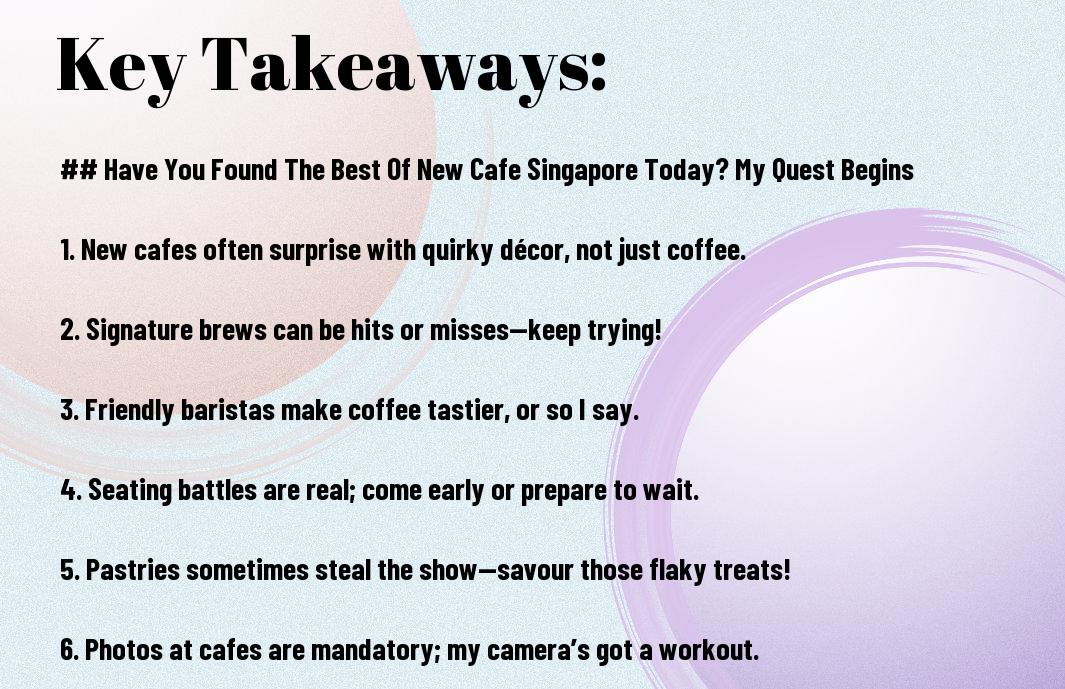 Key Takeaways:

## Have You Found The Best Of New Cafe Singapore Today? My Quest Begins

1. New cafes often surprise with quirky décor, not just coffee.

2. Signature brews can be hits or misses—keep trying!

3. Friendly baristas make coffee tastier, or so I say.

4. Seating battles are real; come early or prepare to wait.

5. Pastries sometimes steal the show—savour those flaky treats!

6. Photos at cafes are mandatory; my camera's got a workout.